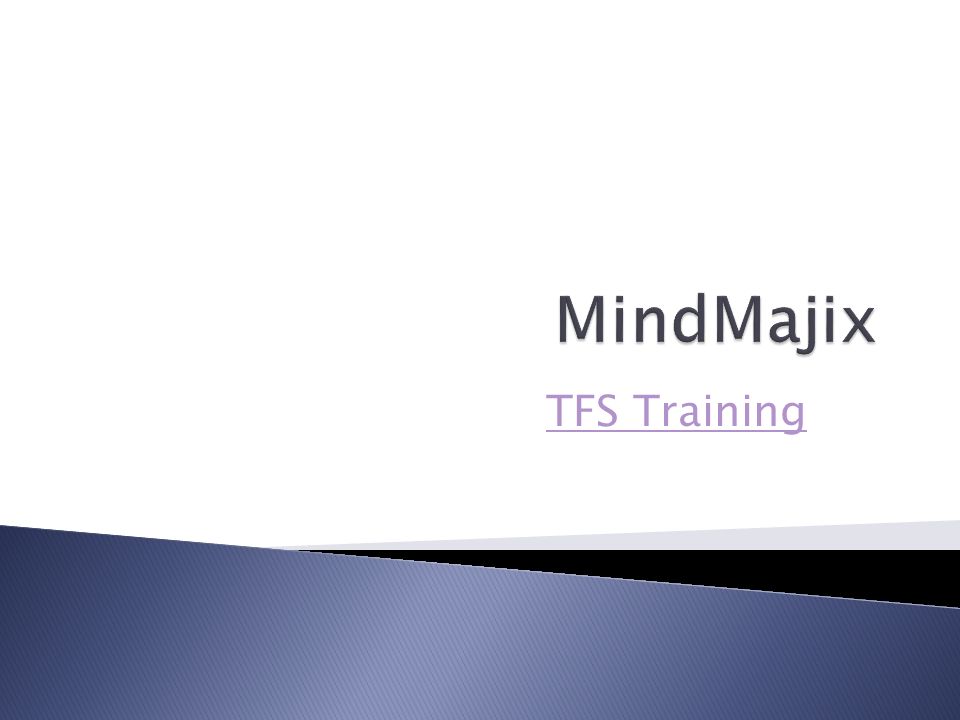 MindMajix

TFS Training